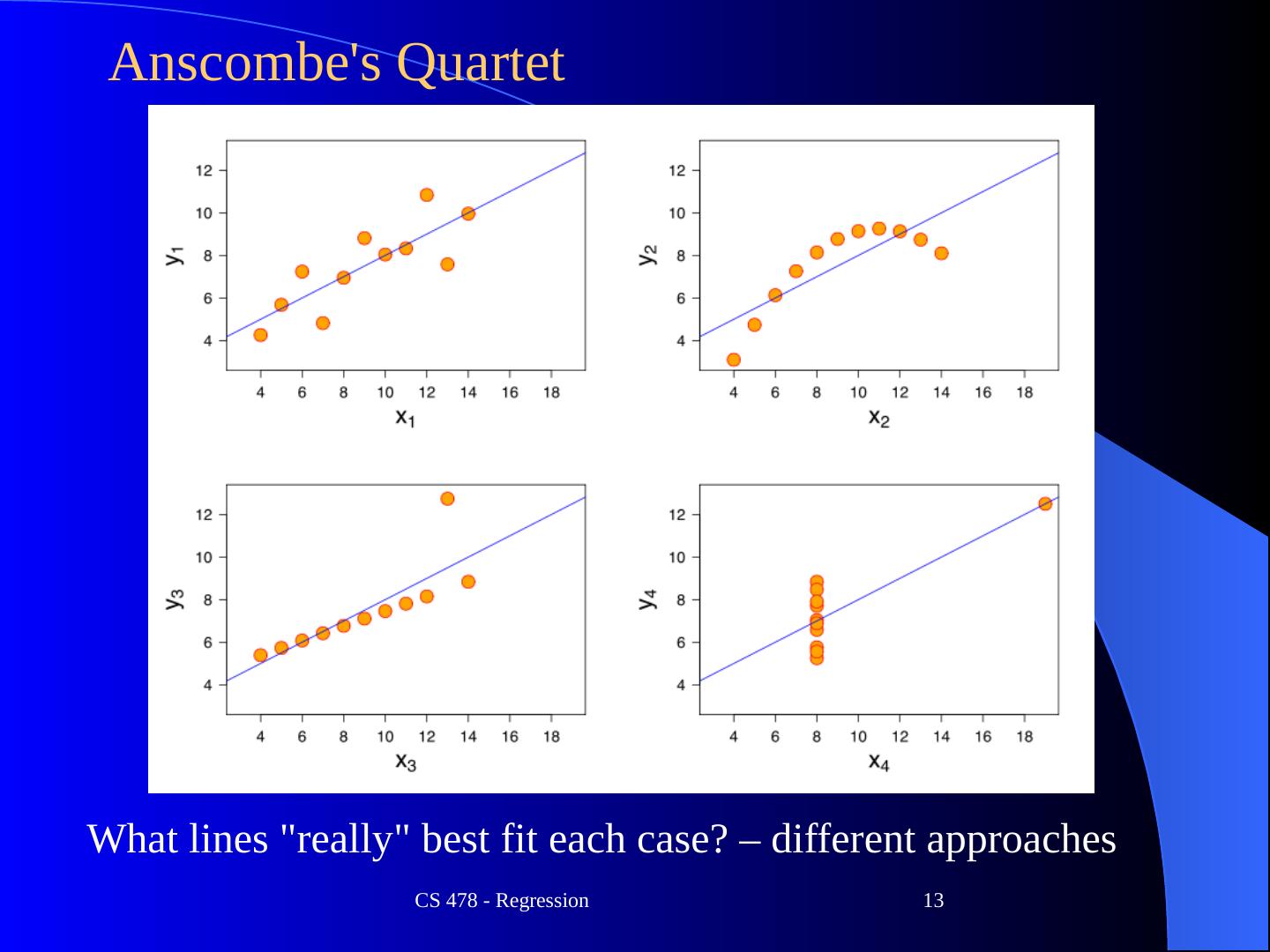 Anscombe's Quartet

12
10
8
6
4
$y_1$
4 6 8 10 12 14 16 18
$x_1$

12
10
8
6
4
$y_2$
4 6 8 10 12 14 16 18
$x_2$

12
10
8
6
4
$y_3$
4 6 8 10 12 14 16 18
$x_3$

12
10
8
6
4
$y_4$
4 6 8 10 12 14 16 18
$x_4$

What lines "really" best fit each case? – different approaches

CS 478 - Regression

13